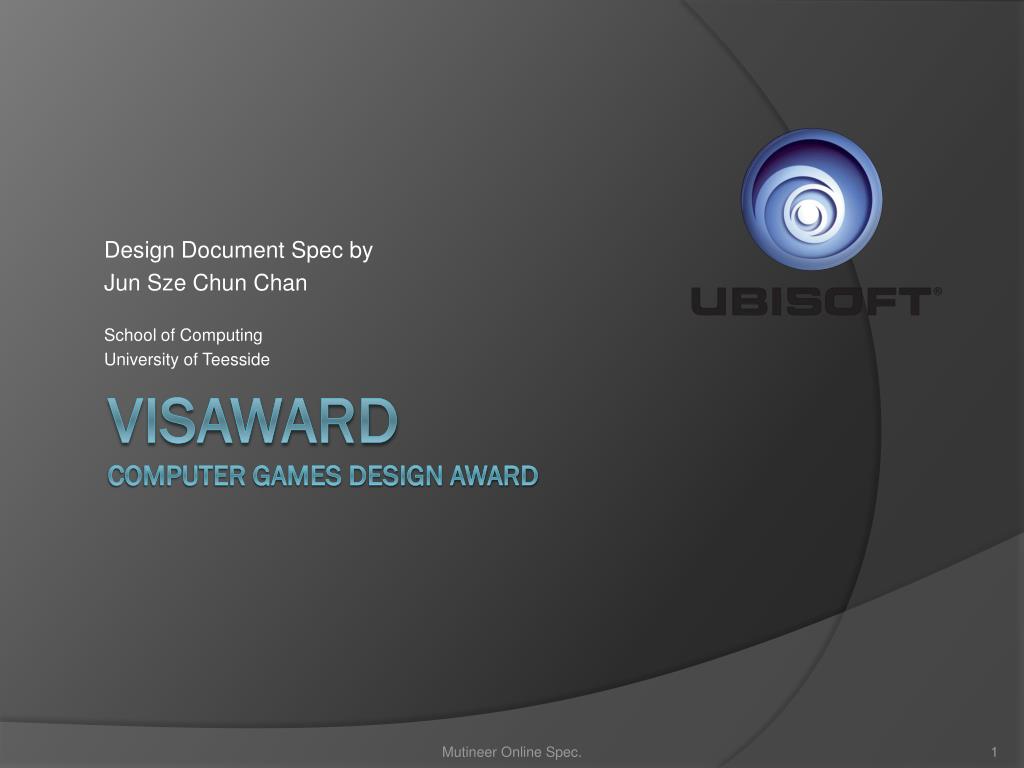 Design Document Spec by
Jun Sze Chun Chan

School of Computing
University of Teesside

UBISOFT®

VISAWARD
COMPUTER GAMES DESIGN AWARD

Mutineer Online Spec.

1